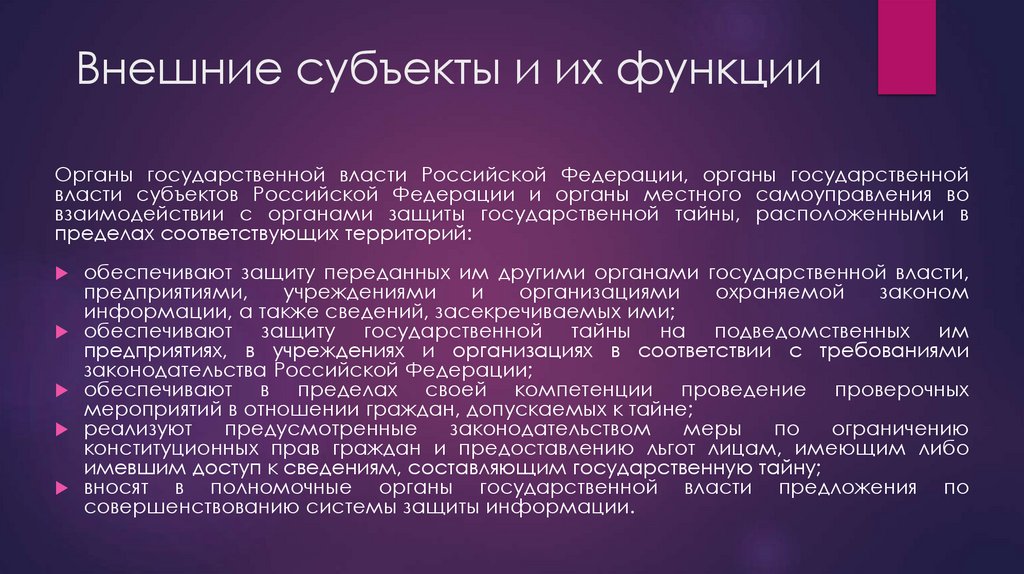 Внешние субъекты и их функции

Органы государственной власти Российской Федерации, органы государственной власти субъектов Российской Федерации и органы местного самоуправления во взаимодействии с органами защиты государственной тайны, расположенными в пределах соответствующих территорий:

обеспечивают защиту переданных им другими органами государственной власти, предприятиями, учреждениями и организациями охраняемой законом информации, а также сведений, засекречиваемых ими;
обеспечивают защиту государственной тайны на подведомственных им предприятиях, в учреждениях и организациях в соответствии с требованиями законодательства Российской Федерации;
обеспечивают в пределах своей компетенции проведение проверочных мероприятий в отношении граждан, допускаемых к тайне;
реализуют предусмотренные законодательством меры по ограничению конституционных прав граждан и предоставлению льгот лицам, имеющим либо имевшим доступ к сведениям, составляющим государственную тайну;
вносят в полномочные органы государственной власти предложения по совершенствованию системы защиты информации.